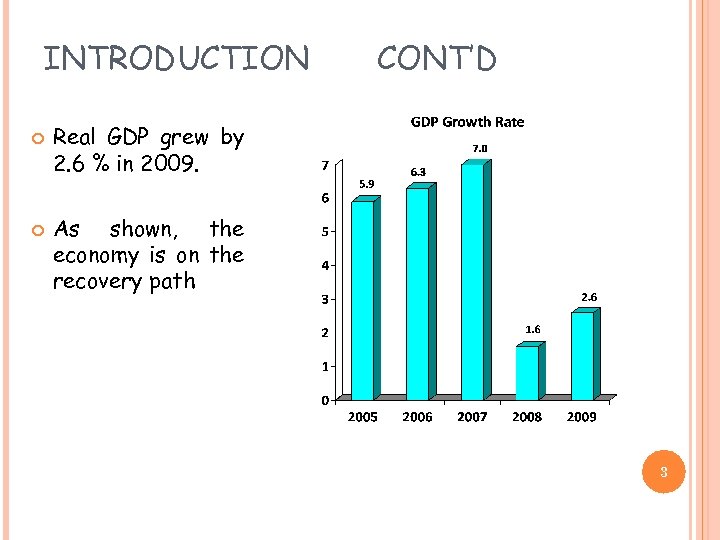 INTRODUCTION CONT'D

Real GDP grew by 2.6 % in 2009.

As shown, the economy is on the recovery path

GDP Growth Rate

7
6
5
4
3
2
1
0

5.9
6.3
7.0
1.6
2.6

2005
2006
2007
2008
2009

3